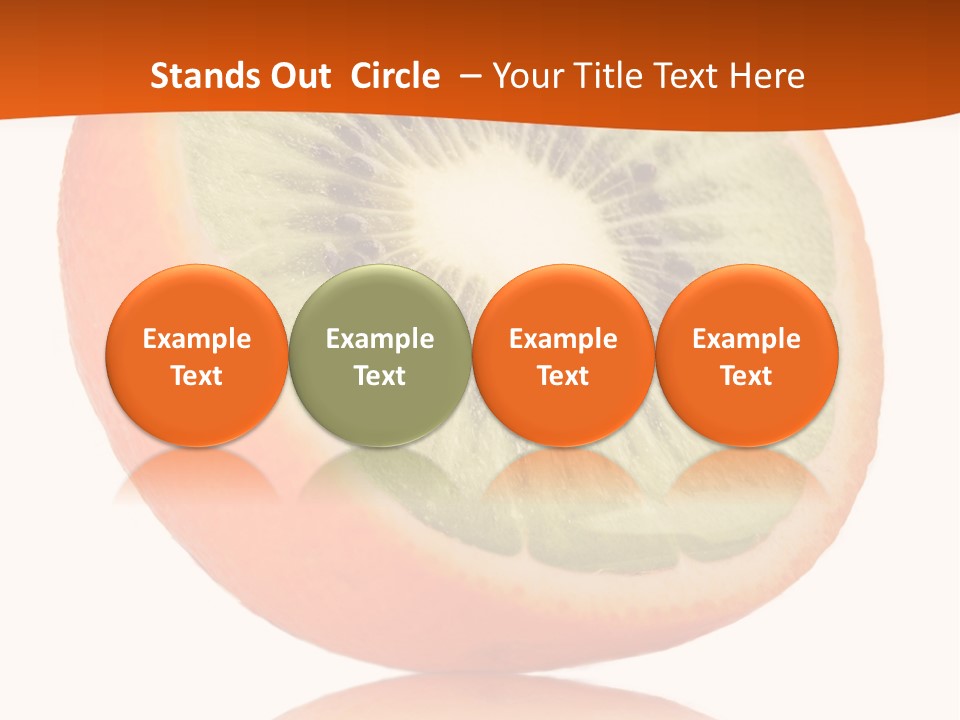 Stands Out Circle – Your Title Text Here

Example Text

Example Text

Example Text

Example Text